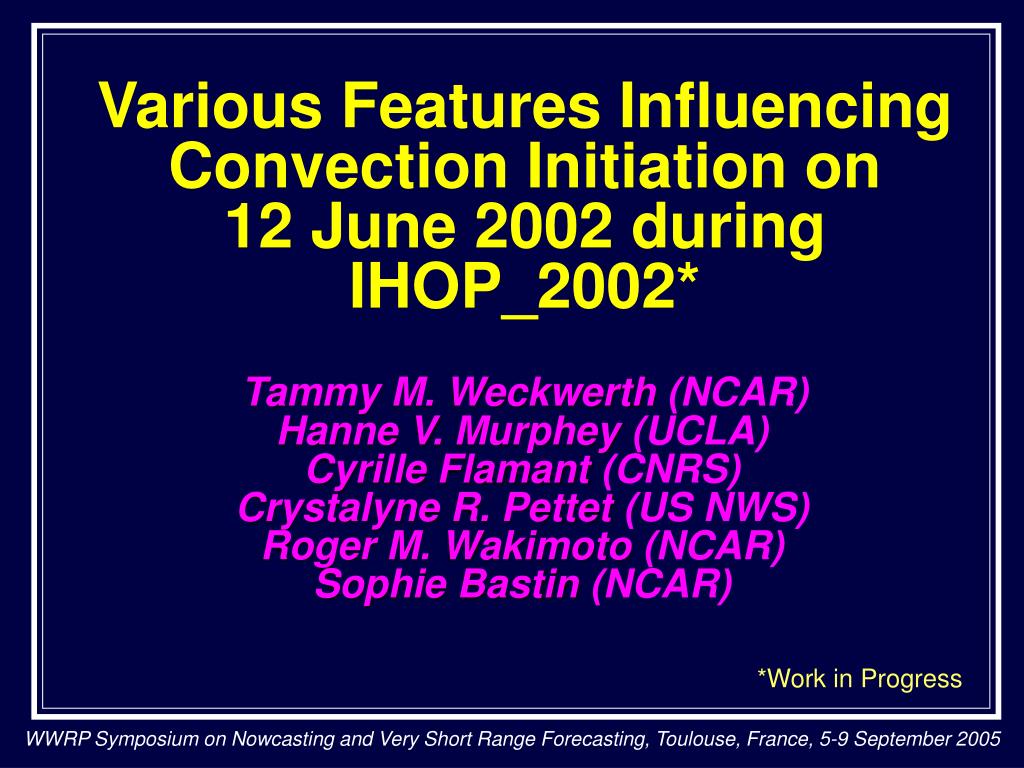 Various Features Influencing Convection Initiation on 12 June 2002 during IHOP_2002*

Tammy M. Weckwerth (NCAR)
Hanne V. Murphey (UCLA)
Cyrille Flamant (CNRS)
Crystalyne R. Pettet (US NWS)
Roger M. Wakimoto (NCAR)
Sophie Bastin (NCAR)

*Work in Progress

WWRP Symposium on Nowcasting and Very Short Range Forecasting, Toulouse, France, 5-9 September 2005